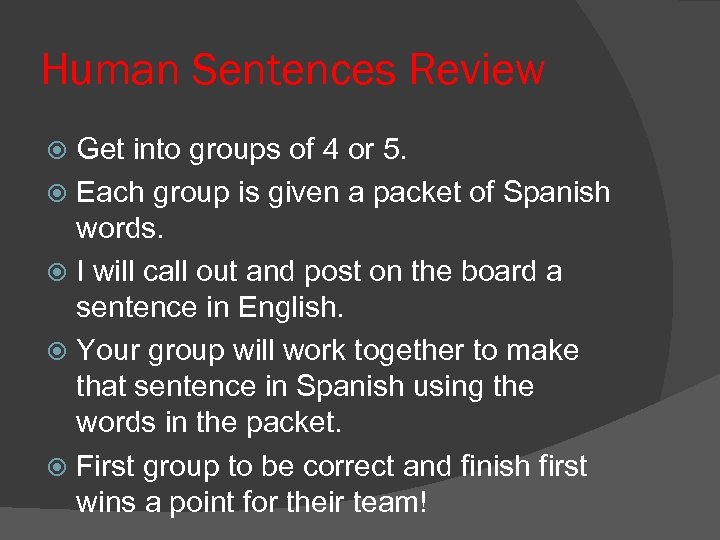 Human Sentences Review

Get into groups of 4 or 5.

Each group is given a packet of Spanish words.

I will call out and post on the board a sentence in English.

Your group will work together to make that sentence in Spanish using the words in the packet.

First group to be correct and finish first wins a point for their team!